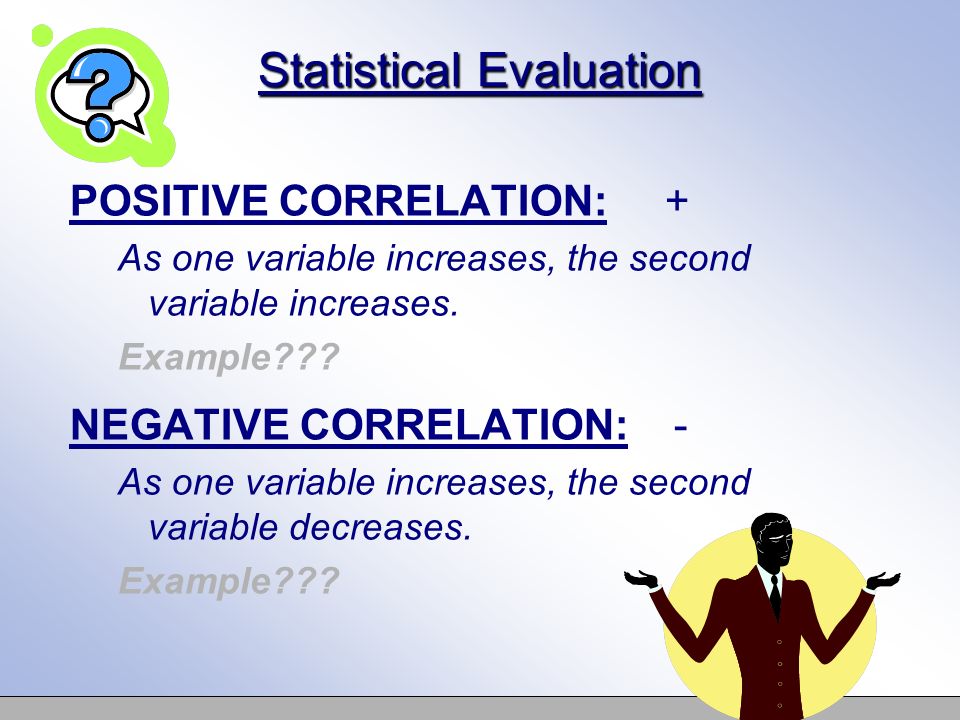 Statistical Evaluation

POSITIVE CORRELATION: +

As one variable increases, the second variable increases.

Example???

NEGATIVE CORRELATION: -

As one variable increases, the second variable decreases.

Example???